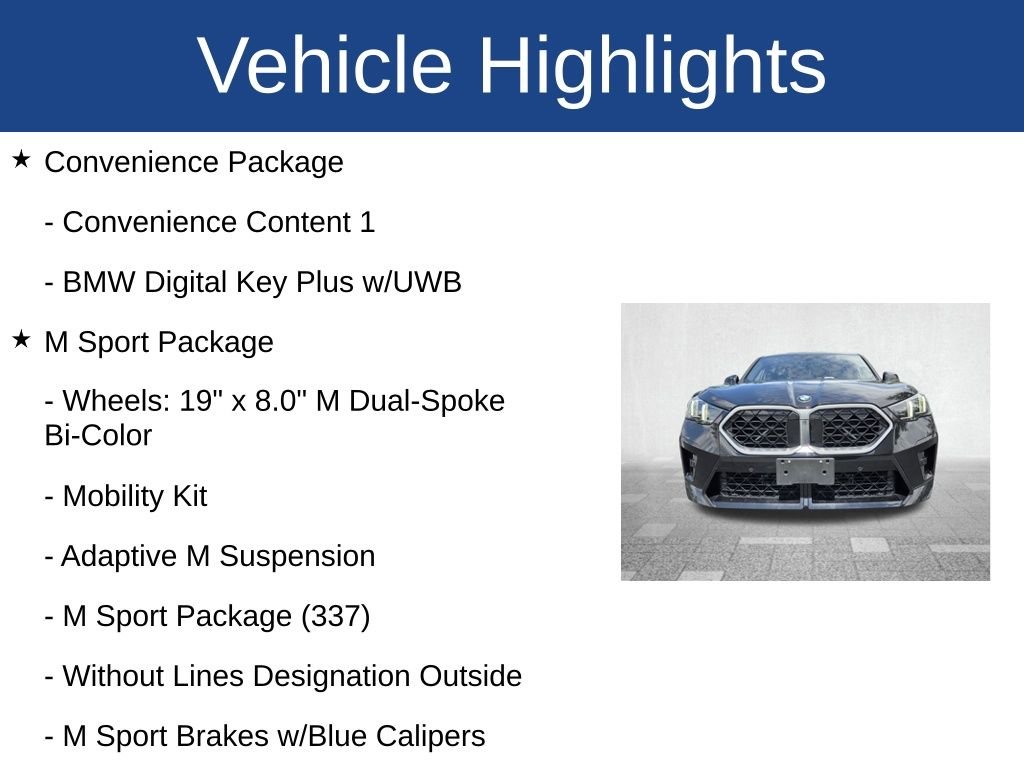 Vehicle Highlights

★ Convenience Package

- Convenience Content 1

- BMW Digital Key Plus w/UWB

★ M Sport Package

- Wheels: 19" x 8.0" M Dual-Spoke Bi-Color

- Mobility Kit

- Adaptive M Suspension

- M Sport Package (337)

- Without Lines Designation Outside

- M Sport Brakes w/Blue Calipers